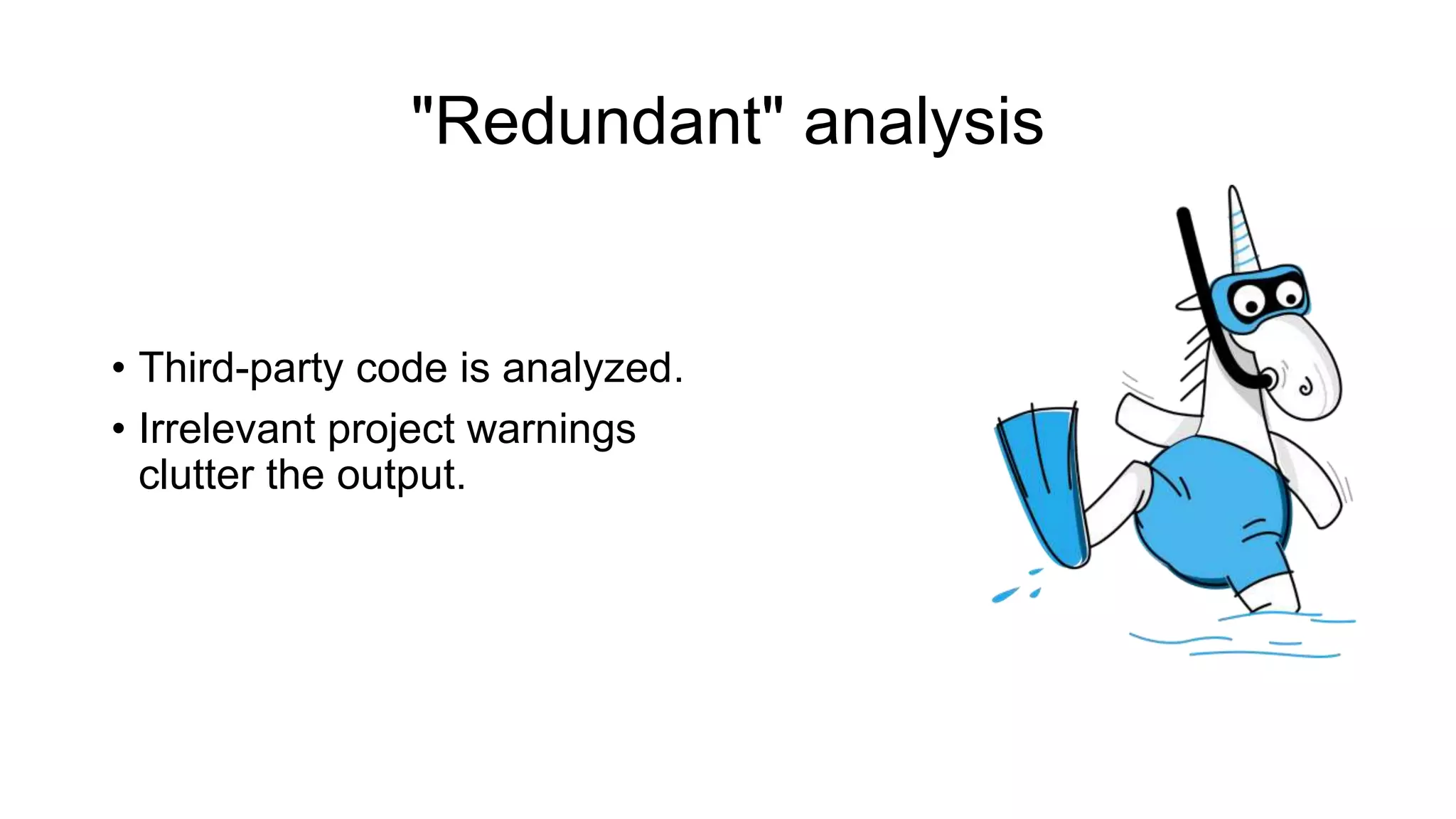 "Redundant" analysis

• Third-party code is analyzed.
• Irrelevant project warnings clutter the output.